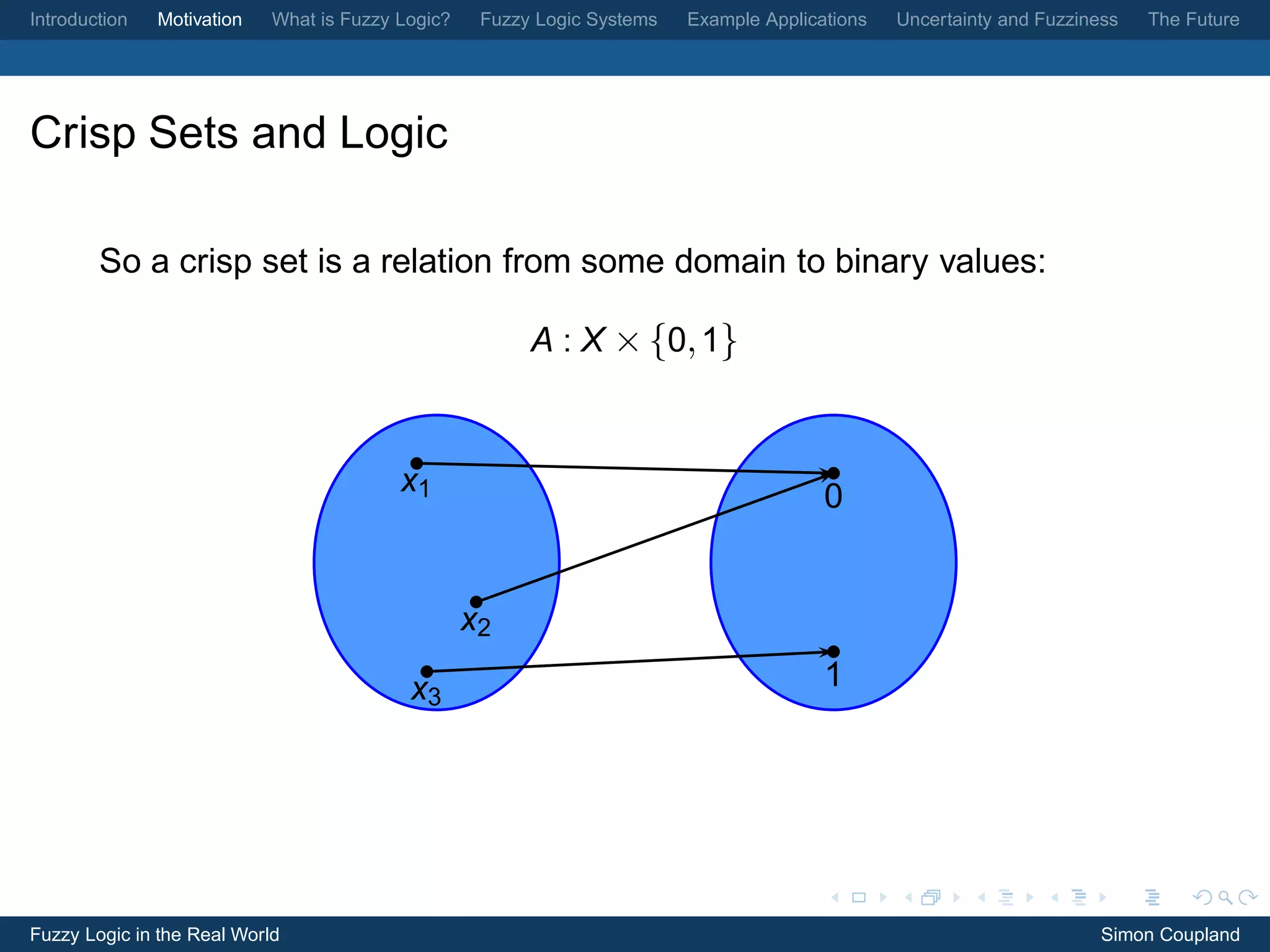 Introduction Motivation What is Fuzzy Logic? Fuzzy Logic Systems Example Applications Uncertainty and Fuzziness The Future

Crisp Sets and Logic

So a crisp set is a relation from some domain to binary values:

$A : X \times \{0, 1\}$

$x_1$

$x_2$

$x_3$

0

1

Fuzzy Logic in the Real World

Simon Coupland